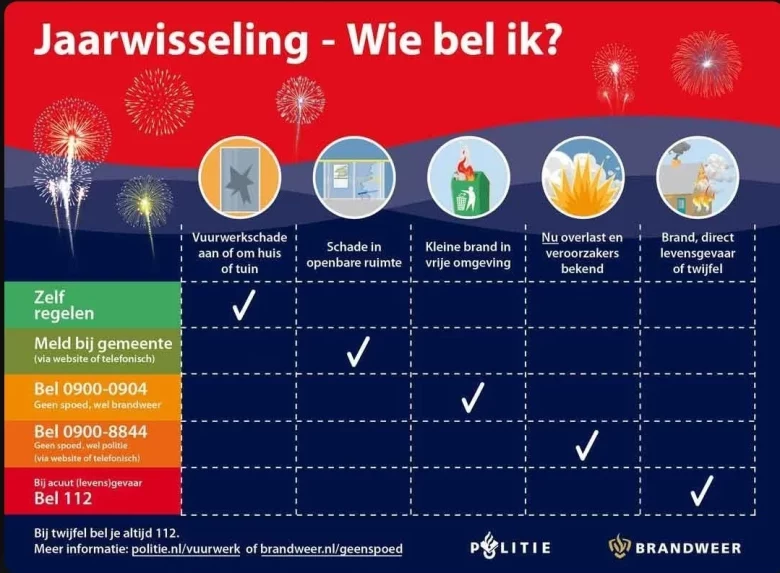 Jaarwisseling - Wie bel ik?

| | Vuurwerkschade aan of om huis of tuin | Schade in openbare ruimte | Kleine brand in vrije omgeving | Nu overlast en veroorzakers bekend | Brand, direct levensgevaar of twijfel |
|---|---|---|---|---|---|
| Zelf regelen | ✓ | | | | |
| Meld bij gemeente (via website of telefonisch) | | ✓ | | | |
| Bel 0900-0904 Geen spoed, wel brandweer | | | ✓ | | |
| Bel 0900-8844 Geen spoed, wel politie (via website of telefonisch) | | | | ✓ | |
| Bij acuut (levens)gevaar Bel 112 | | | | | ✓ |

Bij twijfel bel je altijd 112.
Meer informatie: politie.nl/vuurwerk of brandweer.nl/geenspoed

POLITIE

BRANDWEER